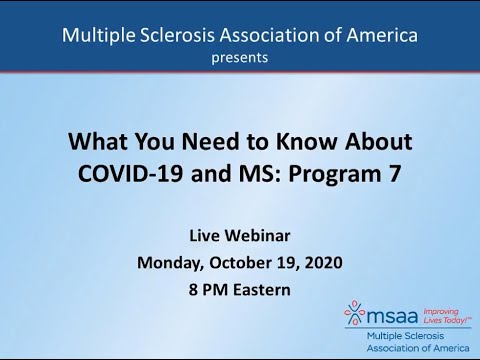 Multiple Sclerosis Association of America
presents

What You Need to Know About COVID-19 and MS: Program 7

Live Webinar
Monday, October 19, 2020
8 PM Eastern

msaa Improving Lives Today!™
Multiple Sclerosis Association of America